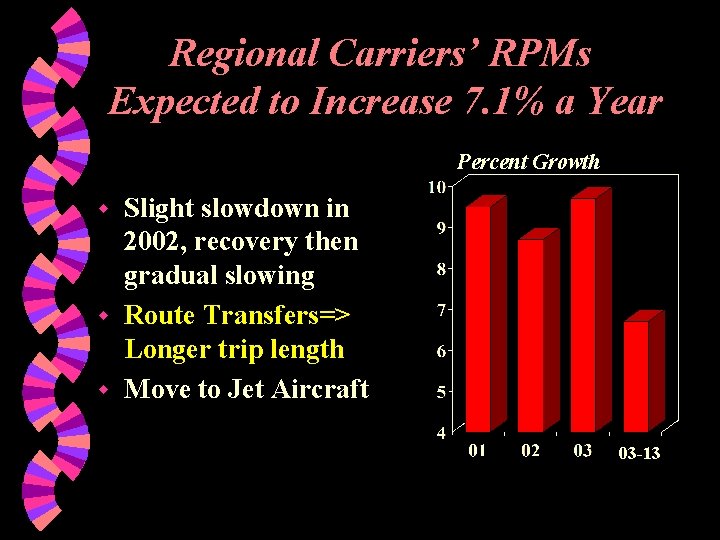 Regional Carriers' RPMs Expected to Increase 7.1% a Year

Slight slowdown in 2002, recovery then gradual slowing

Route Transfers=> Longer trip length

Move to Jet Aircraft

Percent Growth

10
9
8
7
6
5
4

01 02 03 03-13